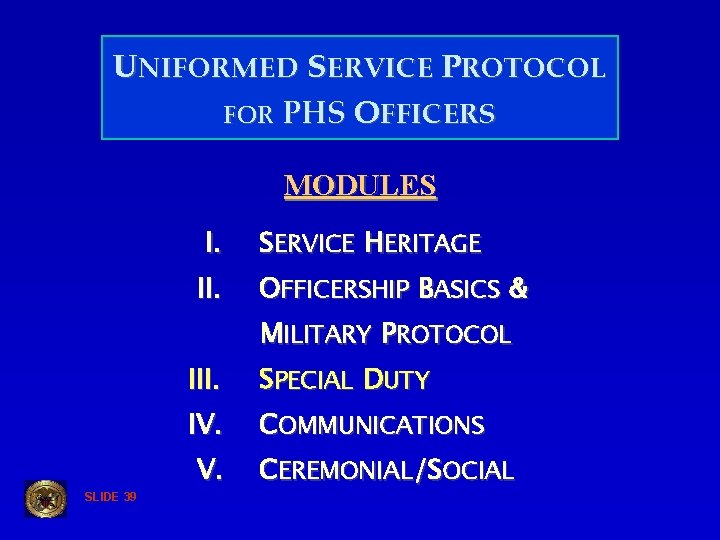 UNIFORMED SERVICE PROTOCOL FOR PHS OFFICERS

MODULES

I. SERVICE HERITAGE
II. OFFICERSHIP BASICS & MILITARY PROTOCOL
III. SPECIAL DUTY
IV. COMMUNICATIONS
V. CEREMONIAL/SOCIAL

SLIDE 39